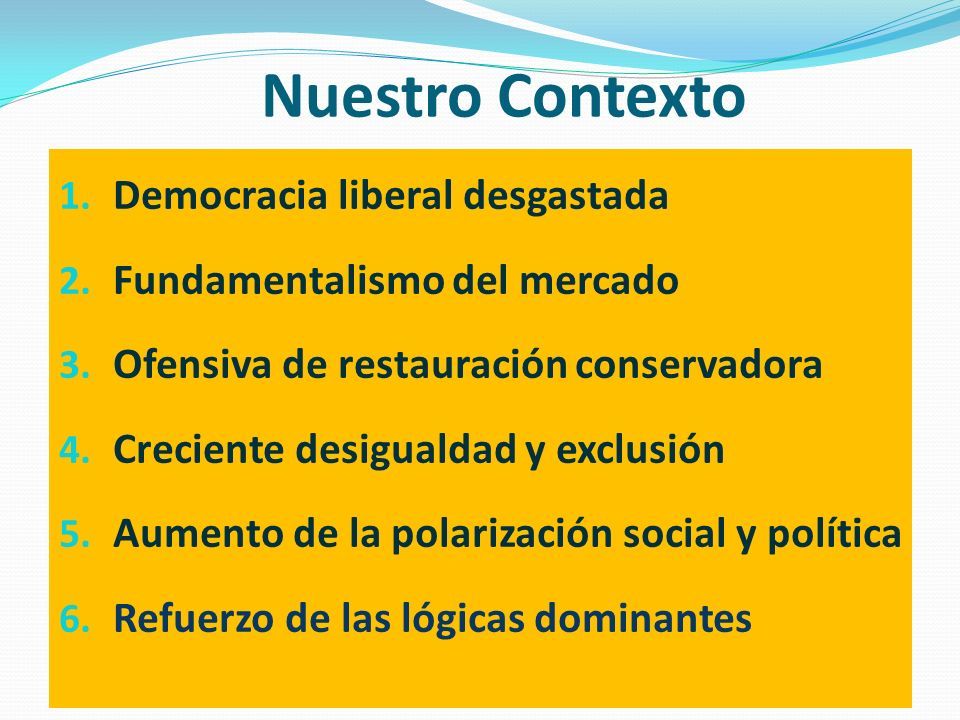 Nuestro Contexto

1. Democracia liberal desgastada
2. Fundamentalismo del mercado
3. Ofensiva de restauración conservadora
4. Creciente desigualdad y exclusión
5. Aumento de la polarización social y política
6. Refuerzo de las lógicas dominantes